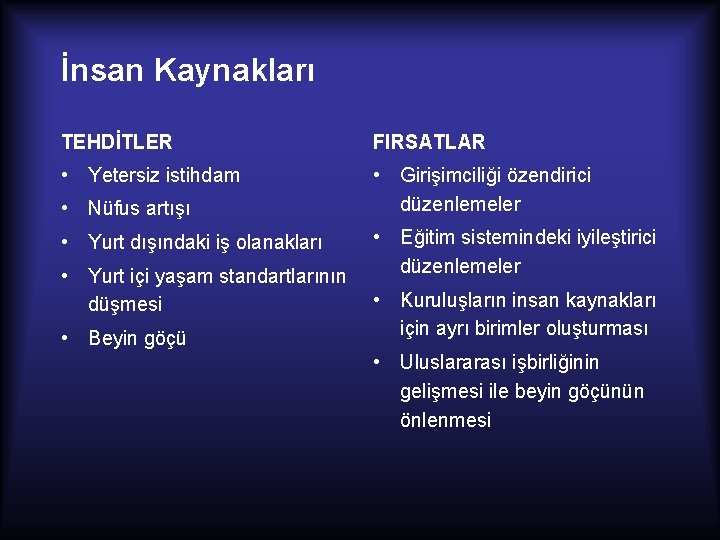 İnsan Kaynakları

TEHDİTLER
• Yetersiz istihdam
• Nüfus artışı
• Yurt dışındaki iş olanakları
• Yurt içi yaşam standartlarının düşmesi
• Beyin göçü

FIRSATLAR
• Girişimciliği özendirici düzenlemeler
• Eğitim sistemindeki iyileştirici düzenlemeler
• Kuruluşların insan kaynakları için ayrı birimler oluşturması
• Uluslararası işbirliğinin gelişmesi ile beyin göçünün önlenmesi